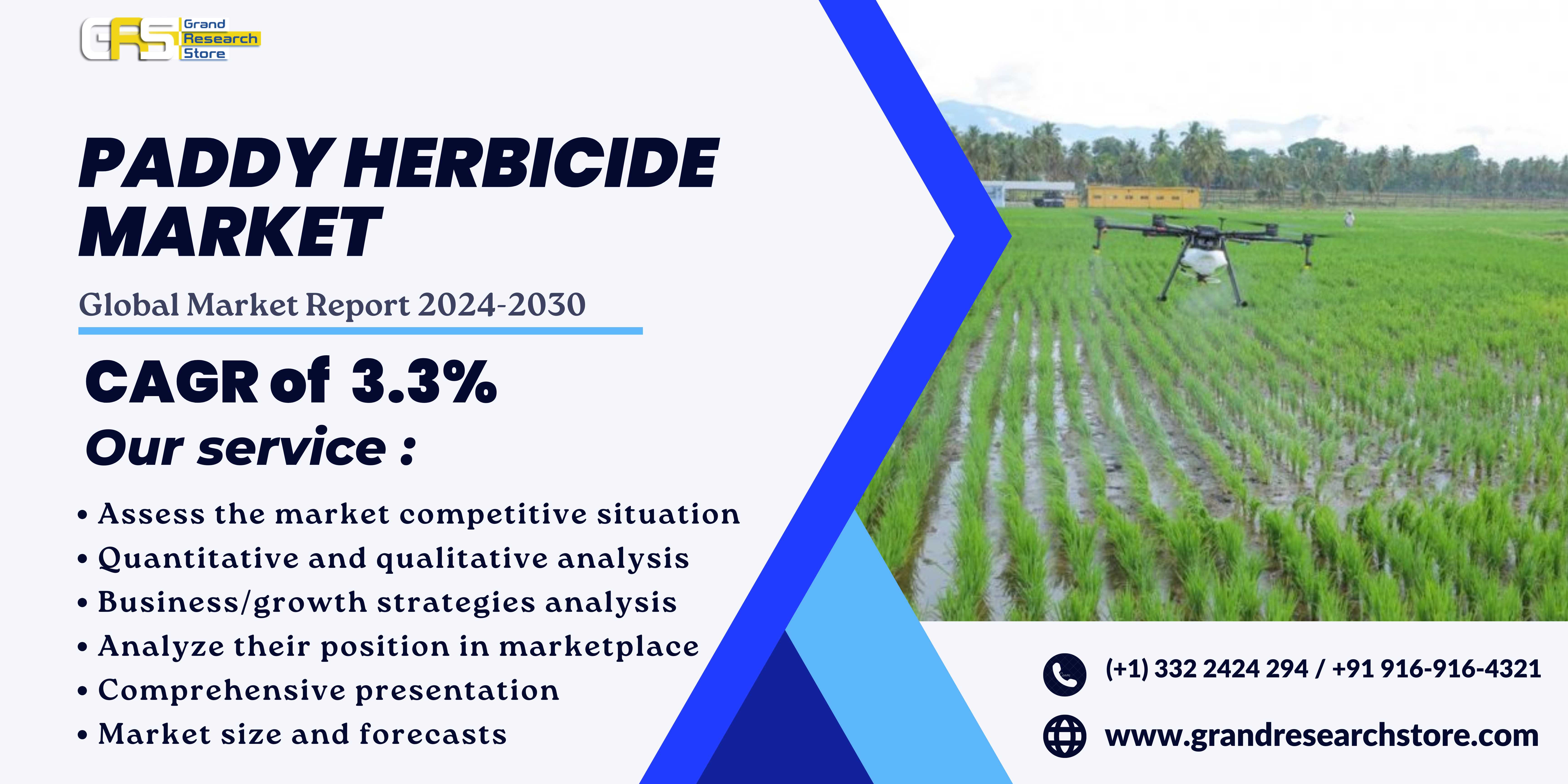 GRS Grand Research Store

PADDY HERBICIDE MARKET

Global Market Report 2024-2030

CAGR of 3.3%

Our service :

• Assess the market competitive situation
• Quantitative and qualitative analysis
• Business/growth strategies analysis
• Analyze their position in marketplace
• Comprehensive presentation
• Market size and forecasts

(+1) 332 2424 294 / +91 916-916-4321

www.grandresearchstore.com